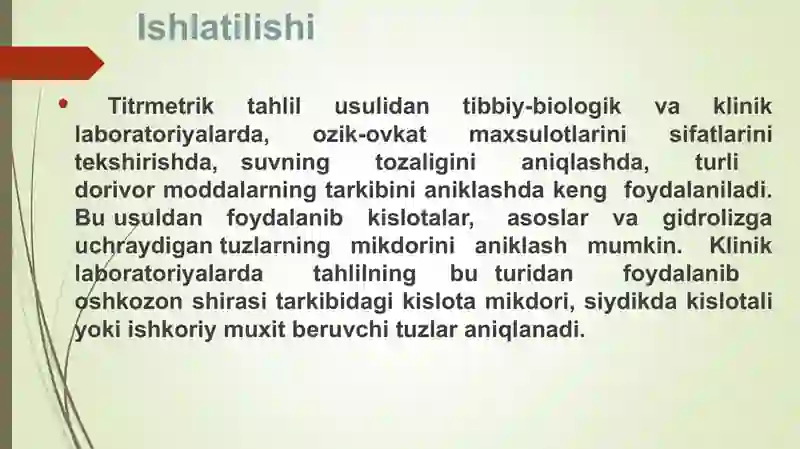 Ishlatilishi

• Titrmetrik tahlil usulidan tibbiy-biologik va klinik laboratoriyalarda, ozik-ovkat maxsulotlarini sifatlarini tekshirishda, suvning tozaligini aniqlashda, turli dorivor moddalarning tarkibini aniklashda keng foydalaniladi. Bu usuldan foydalanib kislotalar, asoslar va gidrolizga uchraydigan tuzlarning mikdorini aniklash mumkin. Klinik laboratoriyalarda tahlilning bu turidan foydalanib oshkozon shirasi tarkibidagi kislota mikdori, siydikda kislotali yoki ishkoriy muxit beruvchi tuzlar aniqlanadi.